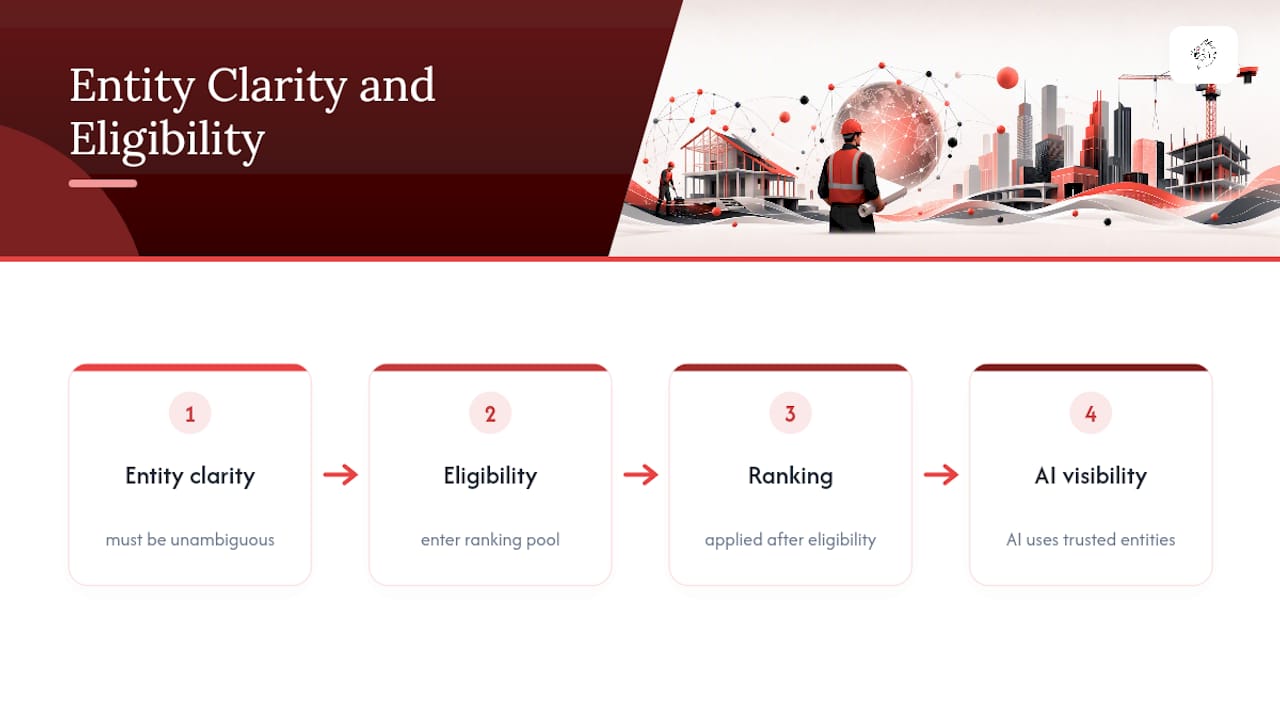 Entity Clarity and Eligibility

1

Entity clarity

must be unambiguous

2

Eligibility

enter ranking pool

3

Ranking

applied after eligibility

4

AI visibility

AI uses trusted entities